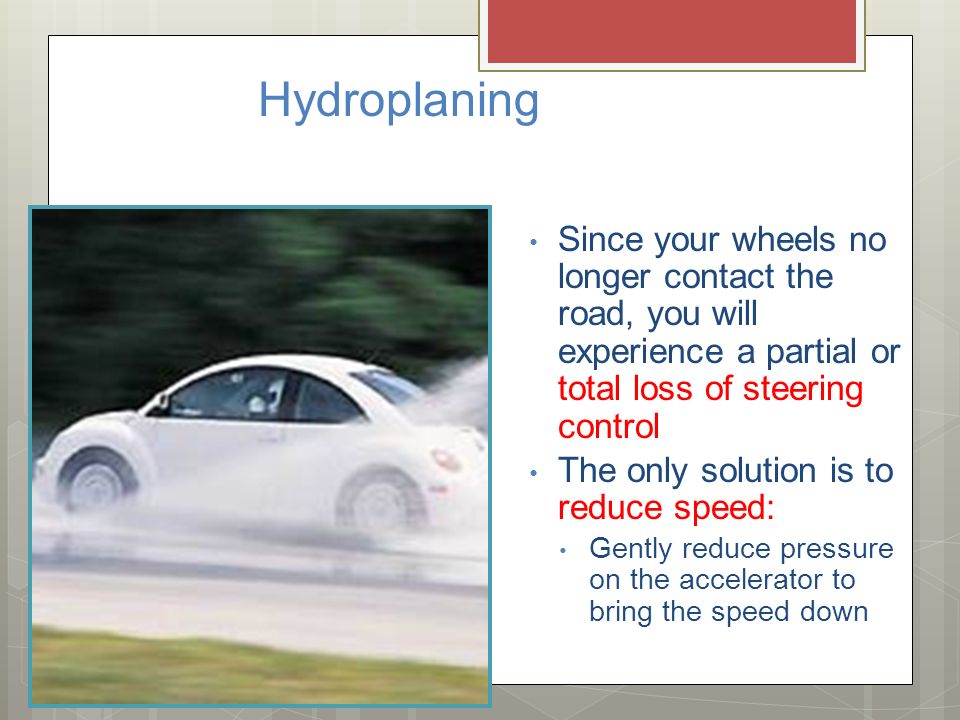 Hydroplaning

• Since your wheels no longer contact the road, you will experience a partial or total loss of steering control

• The only solution is to reduce speed:

  • Gently reduce pressure on the accelerator to bring the speed down